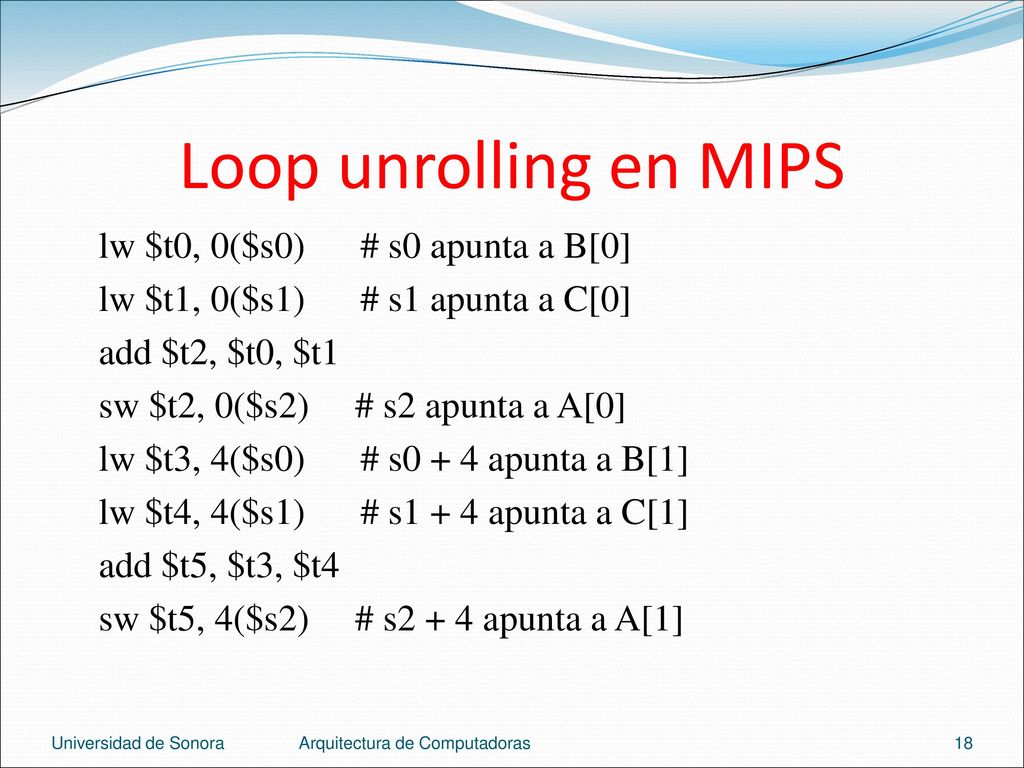 Loop unrolling en MIPS

lw \$t0, 0(\$s0) # s0 apunta a B[0]
lw \$t1, 0(\$s1) # s1 apunta a C[0]
add \$t2, \$t0, \$t1
sw \$t2, 0(\$s2) # s2 apunta a A[0]
lw \$t3, 4(\$s0) # s0 + 4 apunta a B[1]
lw \$t4, 4(\$s1) # s1 + 4 apunta a C[1]
add \$t5, \$t3, \$t4
sw \$t5, 4(\$s2) # s2 + 4 apunta a A[1]

Universidad de Sonora Arquitectura de Computadoras 18